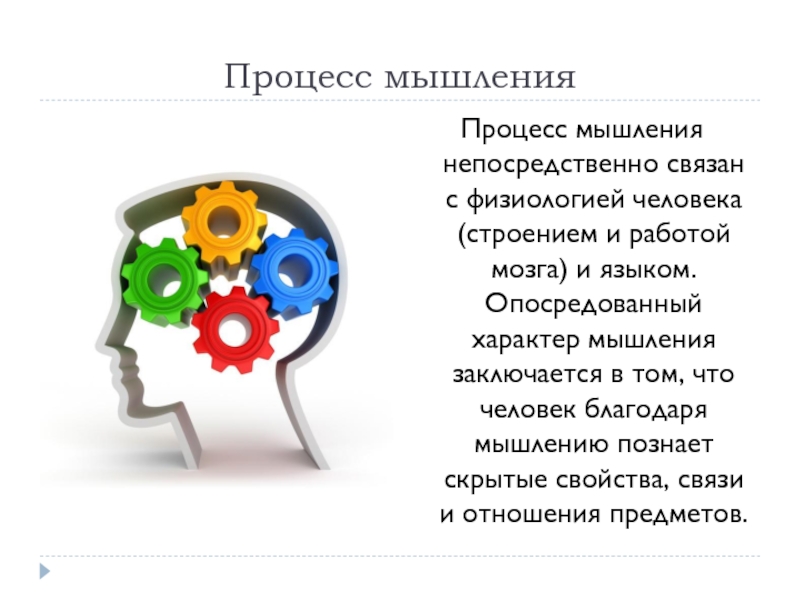 Процесс мышления

Процесс мышления непосредственно связан с физиологией человека (строением и работой мозга) и языком. Опосредованный характер мышления заключается в том, что человек благодаря мышлению познает скрытые свойства, связи и отношения предметов.